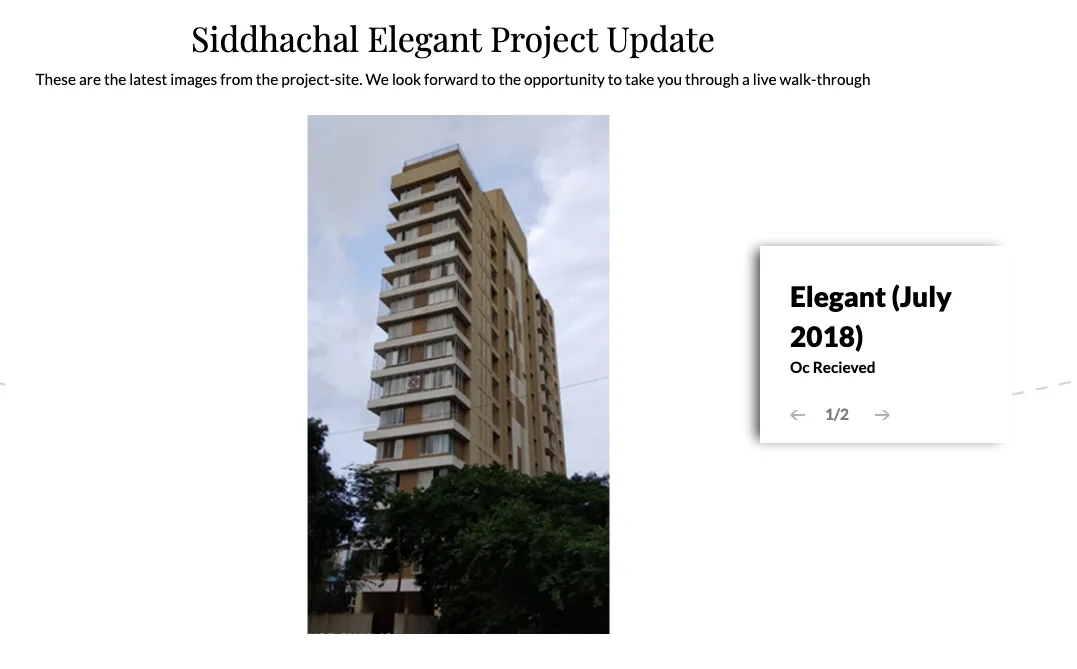 Siddhachal Elegant Project Update

These are the latest images from the project-site. We look forward to the opportunity to take you through a live walk-through

Elegant (July 2018)

Oc Recieved

← 1/2 →